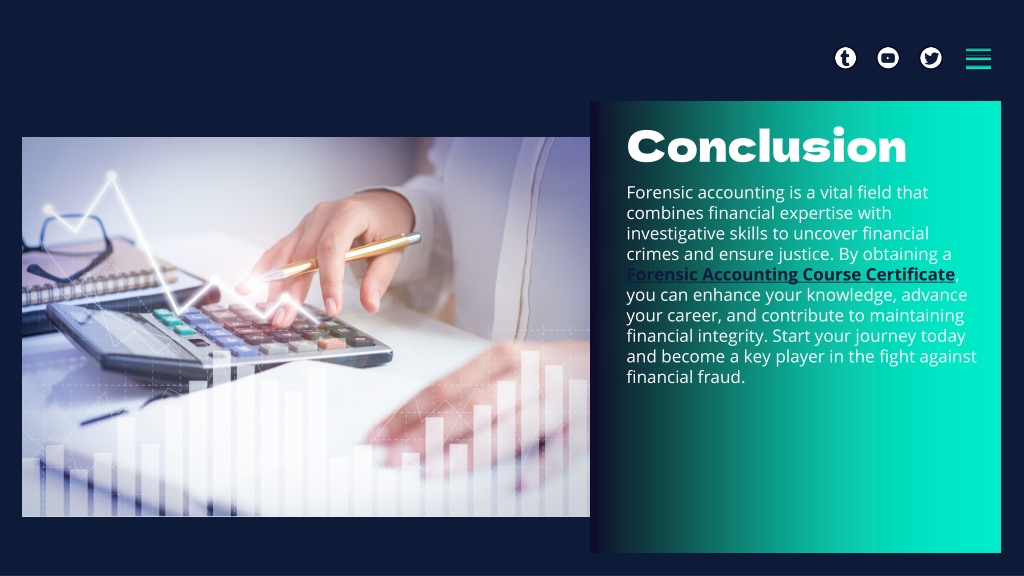 Conclusion

Forensic accounting is a vital field that combines financial expertise with investigative skills to uncover financial crimes and ensure justice. By obtaining a Forensic Accounting Course Certificate, you can enhance your knowledge, advance your career, and contribute to maintaining financial integrity. Start your journey today and become a key player in the fight against financial fraud.